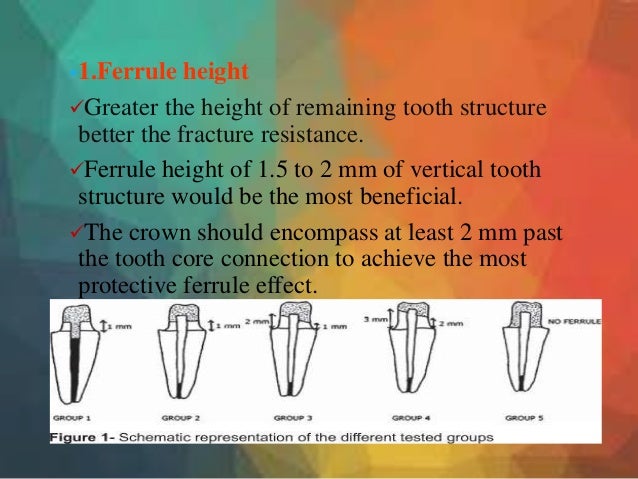 1.Ferrule height

✓Greater the height of remaining tooth structure better the fracture resistance.

✓Ferrule height of 1.5 to 2 mm of vertical tooth structure would be the most beneficial.

✓The crown should encompass at least 2 mm past the tooth core connection to achieve the most protective ferrule effect.

1 mm

1 mm

2 mm

1 mm

3 mm

2 mm

NO FERRULE

GROUP 1

GROUP 2

GROUP 3

GROUP 4

GROUP 5

Figure 1- Schematic representation of the different tested groups